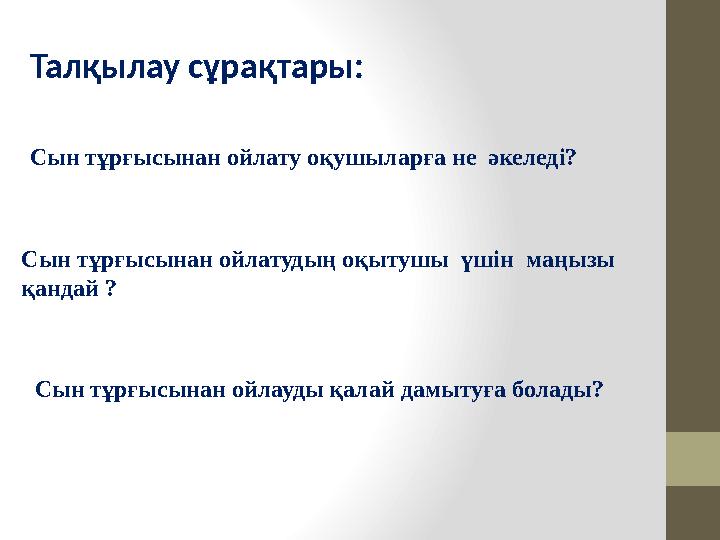 Талқылау сұрақтары:

Сын тұрғысынан ойлату оқушыларға не әкеледі?

Сын тұрғысынан ойлатудың оқытушы үшін маңызы қандай ?

Сын тұрғысынан ойлауды қалай дамытуға болады?